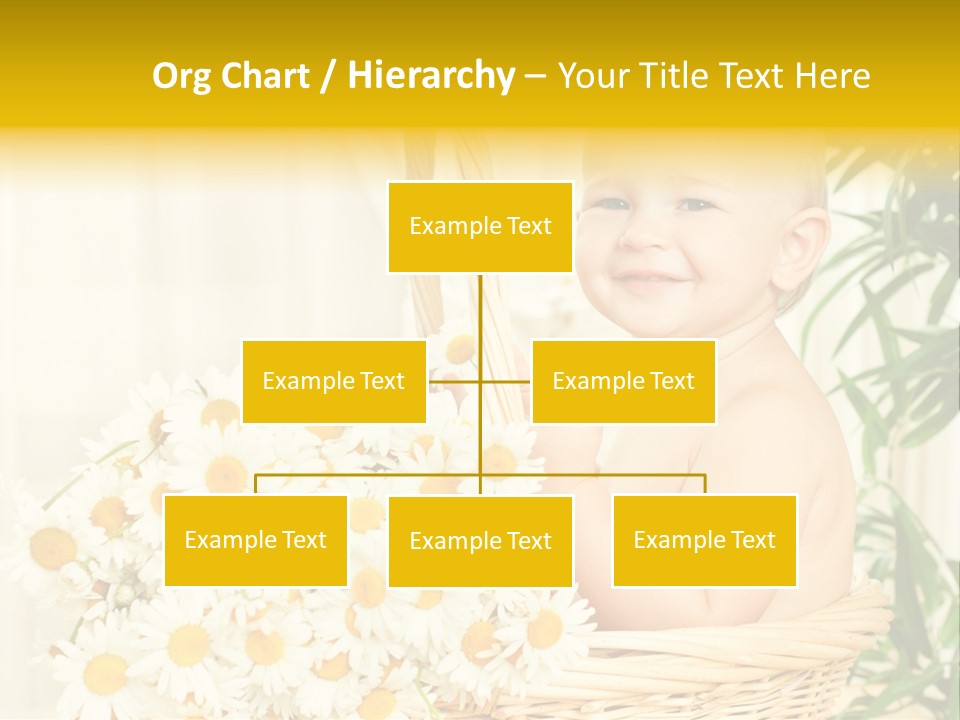 Org Chart / Hierarchy – Your Title Text Here

Example Text

Example Text

Example Text

Example Text

Example Text

Example Text